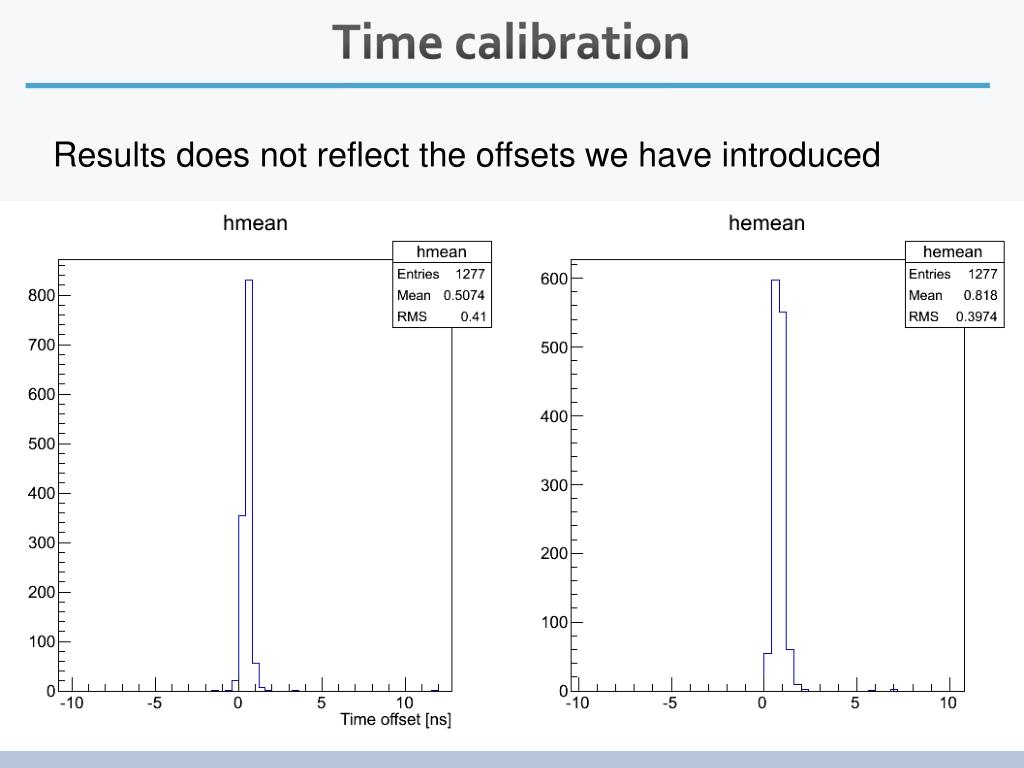 Time calibration

Results does not reflect the offsets we have introduced

hmean

| hmean | |
|---|---|
| Entries | 1277 |
| Mean | 0.5074 |
| RMS | 0.41 |

800
700
600
500
400
300
200
100
0
-10 -5 0 5 10
Time offset [ns]

hemean

| hemean | |
|---|---|
| Entries | 1277 |
| Mean | 0.818 |
| RMS | 0.3974 |

600
500
400
300
200
100
0
-10 -5 0 5 10